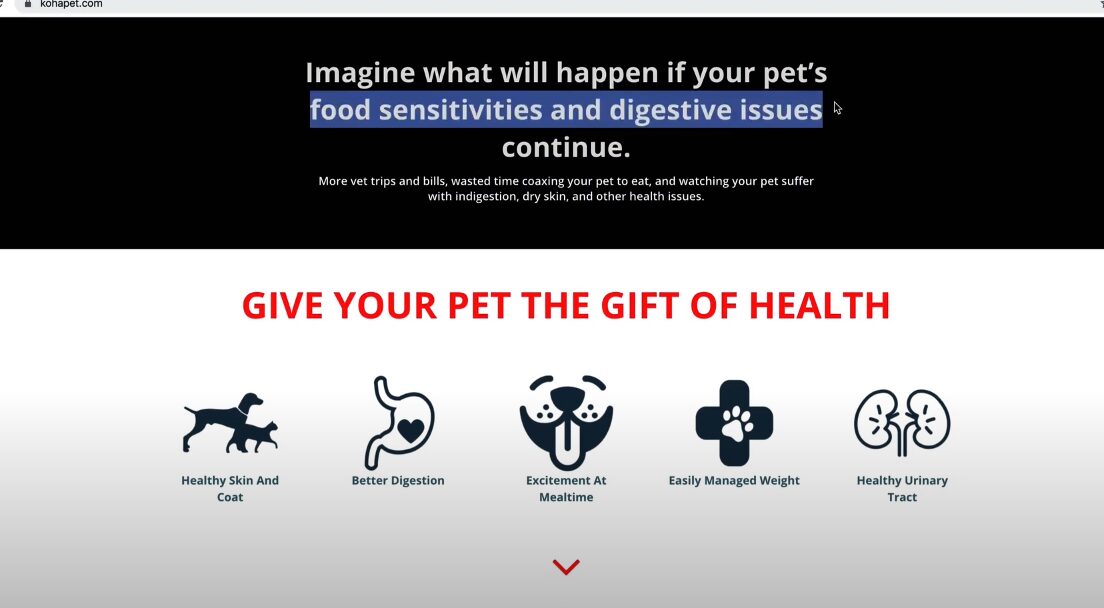 kohapet.com

Imagine what will happen if your pet's food sensitivities and digestive issues continue.

More vet trips and bills, wasted time coaxing your pet to eat, and watching your pet suffer with indigestion, dry skin, and other health issues.

GIVE YOUR PET THE GIFT OF HEALTH

Healthy Skin And Coat

Better Digestion

Excitement At Mealtime

Easily Managed Weight

Healthy Urinary Tract